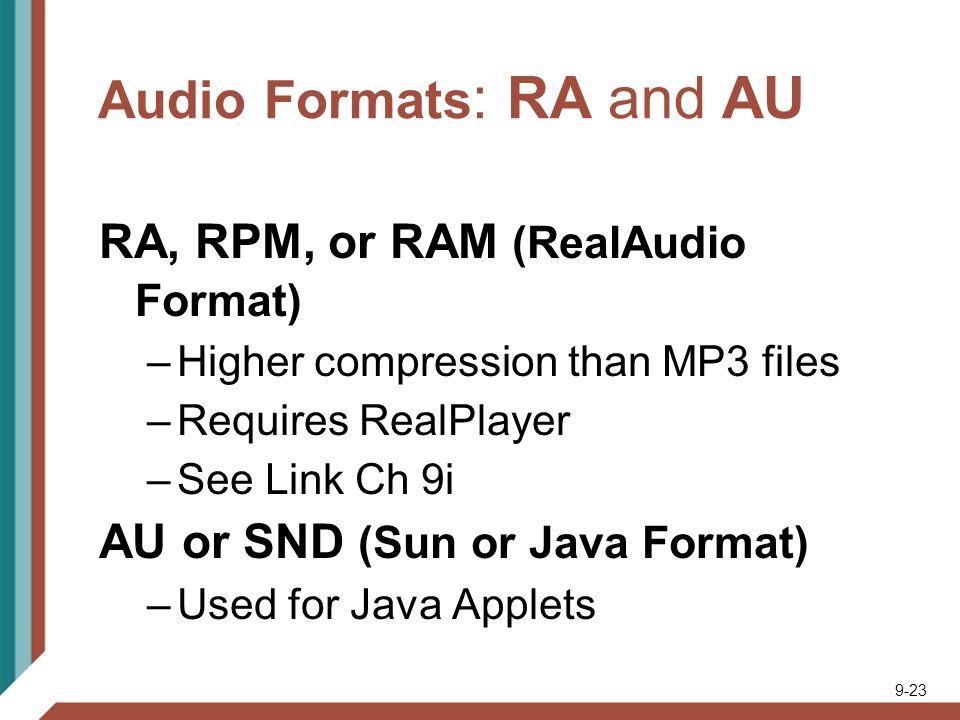 Audio Formats: RA and AU

RA, RPM, or RAM (RealAudio Format)

– Higher compression than MP3 files

– Requires RealPlayer

– See Link Ch 9i

AU or SND (Sun or Java Format)

– Used for Java Applets

9-23